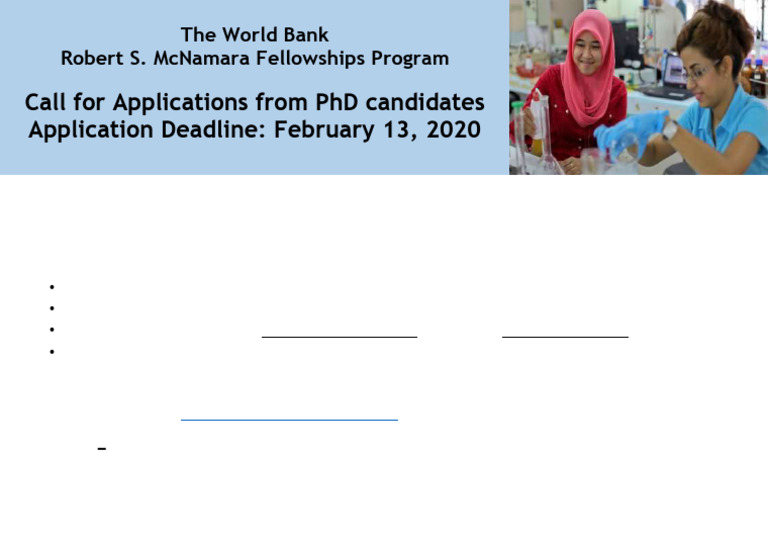 The World Bank
Robert S. McNamara Fellowships Program

Call for Applications from PhD candidates
Application Deadline: February 13, 2020